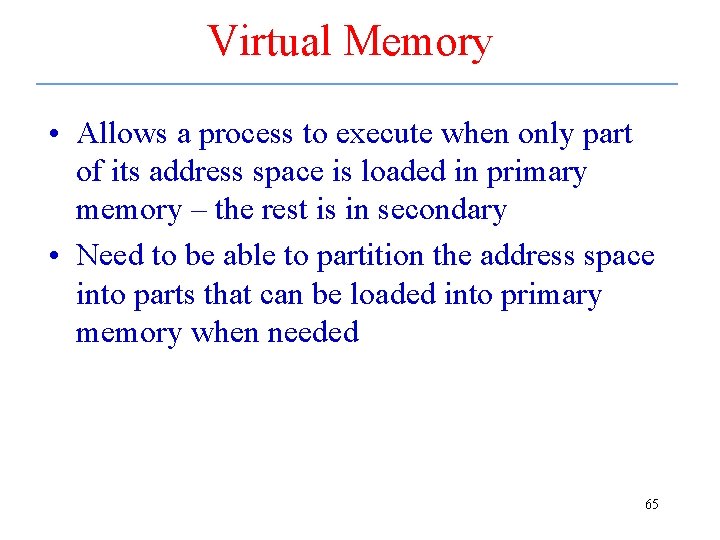 Virtual Memory

• Allows a process to execute when only part of its address space is loaded in primary memory – the rest is in secondary

• Need to be able to partition the address space into parts that can be loaded into primary memory when needed

65